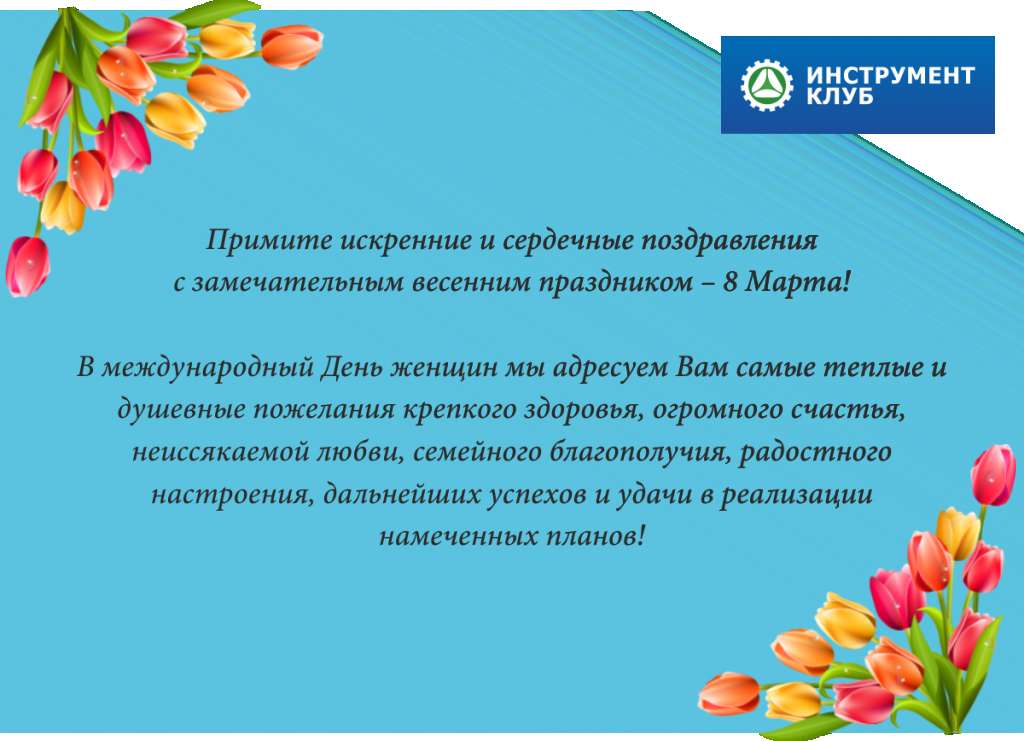 ИНСТРУМЕНТ КЛУБ

Примите искренние и сердечные поздравления с замечательным весенним праздником – 8 Марта!

В международный День женщин мы адресуем Вам самые теплые и душевные пожелания крепкого здоровья, огромного счастья, неиссякаемой любви, семейного благополучия, радостного настроения, дальнейших успехов и удачи в реализации намеченных планов!